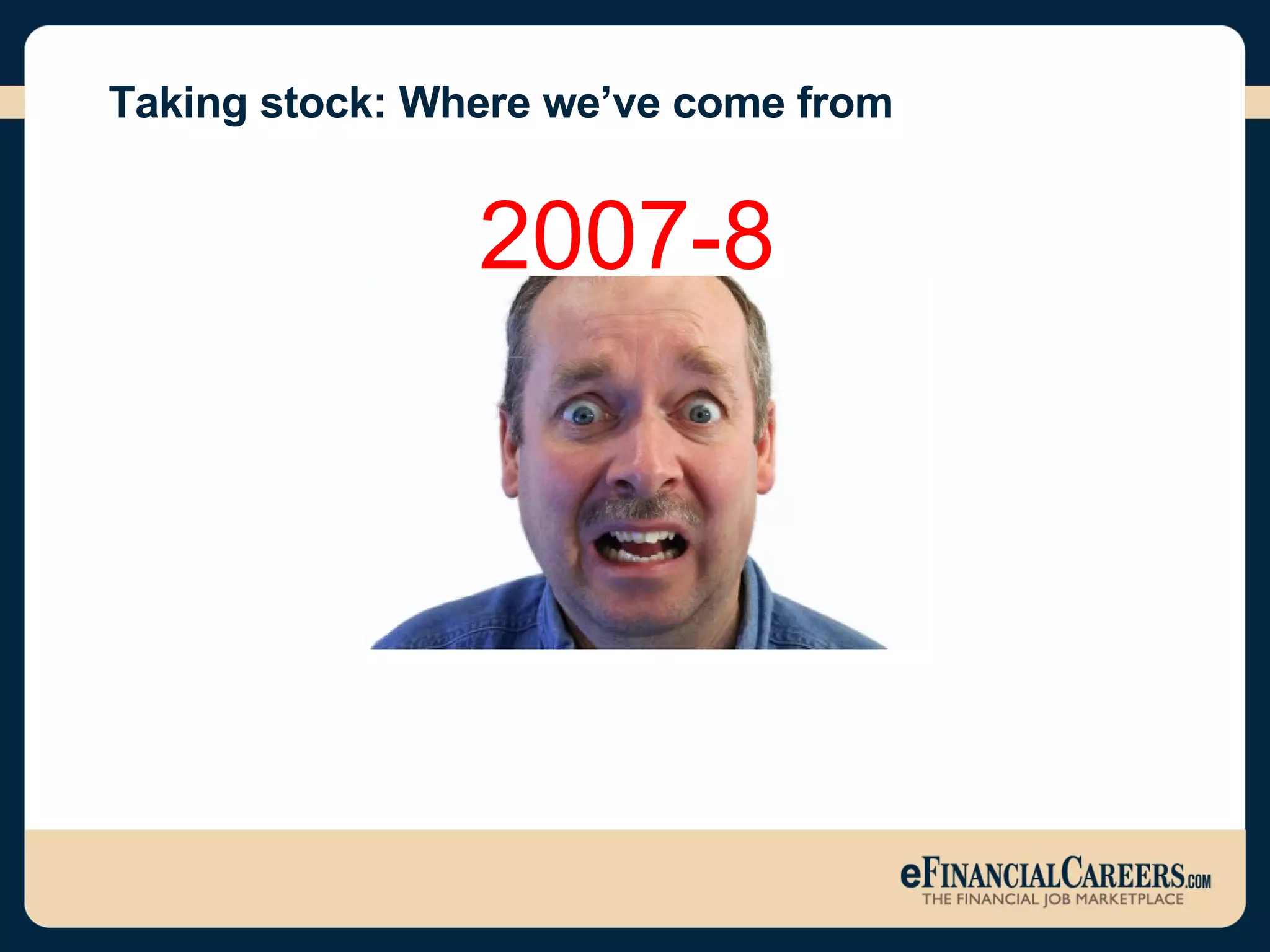 Taking stock: Where we've come from

2007-8

eFINANCIALCAREERS.COM
THE FINANCIAL JOB MARKETPLACE